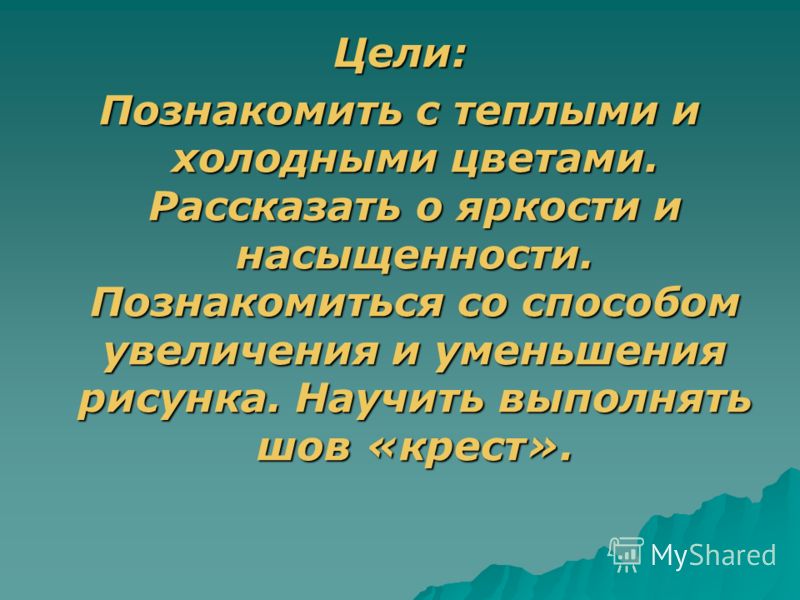 Цели:

Познакомить с теплыми и холодными цветами. Рассказать о яркости и насыщенности. Познакомиться со способом увеличения и уменьшения рисунка. Научить выполнять шов «крест».

MyShared